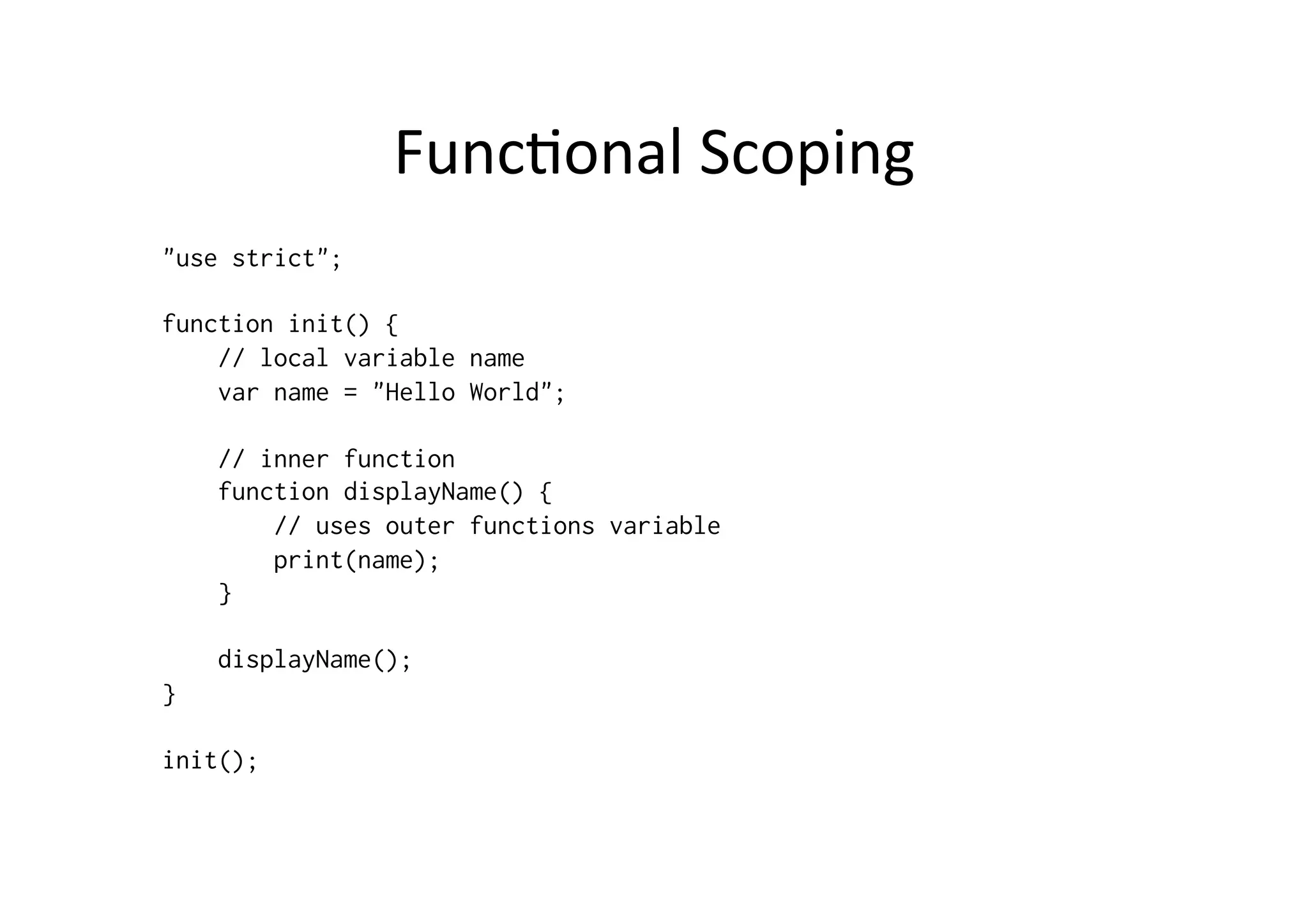 Functional Scoping

"use strict";

function init() {
    // local variable name
    var name = "Hello World";

    // inner function
    function displayName() {
        // uses outer functions variable
        print(name);
    }

    displayName();
}

init();